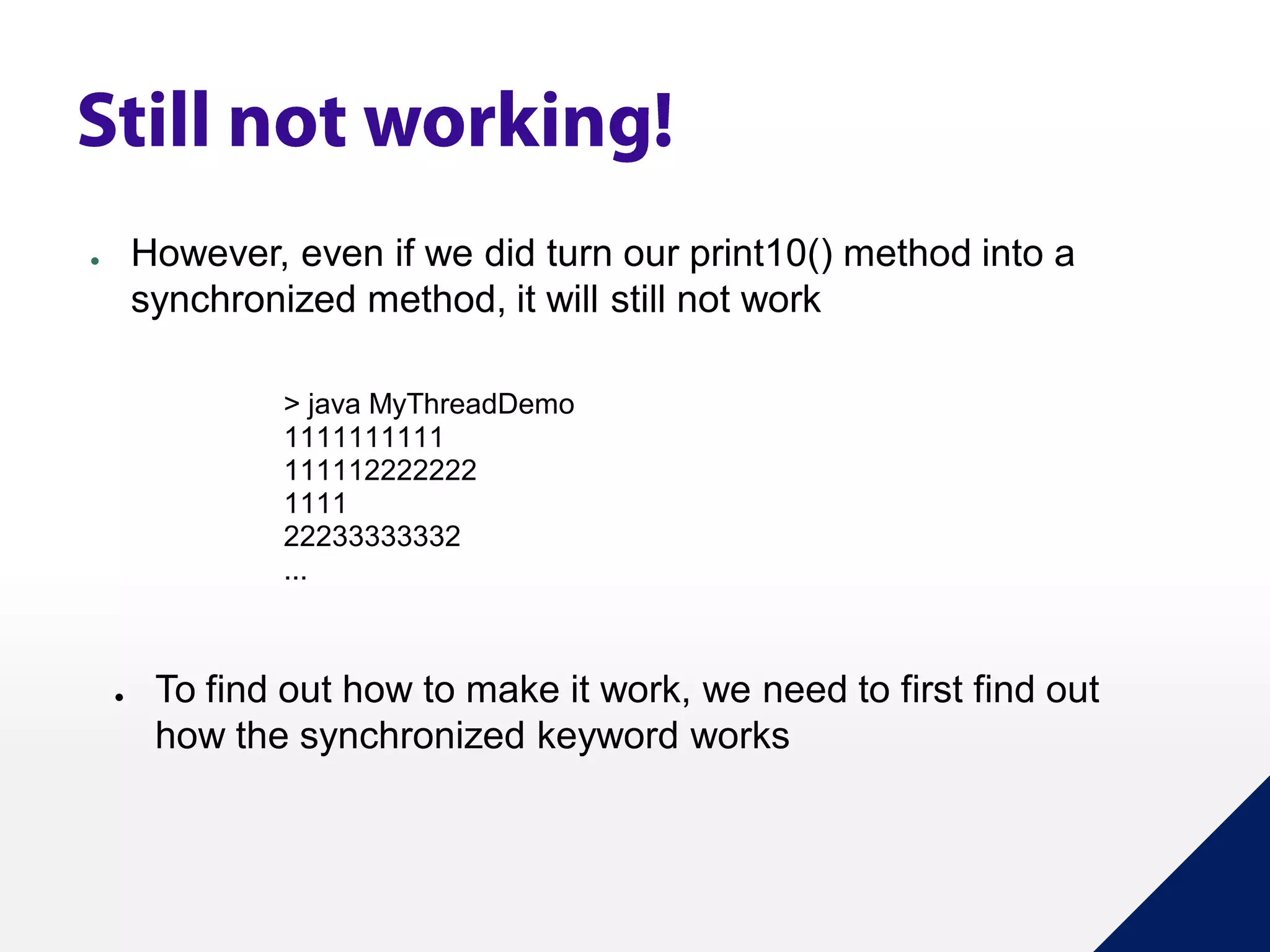 Still not working!

• However, even if we did turn our print10() method into a synchronized method, it will still not work

> java MyThreadDemo
1111111111
111112222222
1111
22233333332
...

• To find out how to make it work, we need to first find out how the synchronized keyword works